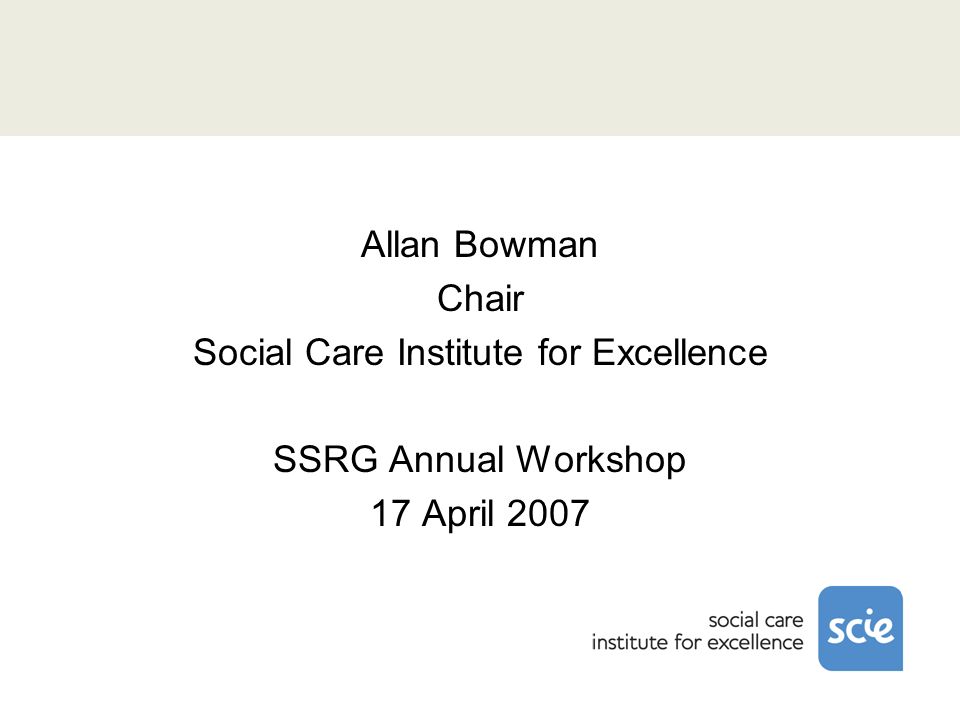 Allan Bowman
Chair
Social Care Institute for Excellence

SSRG Annual Workshop
17 April 2007

social care
institute for excellence

scie